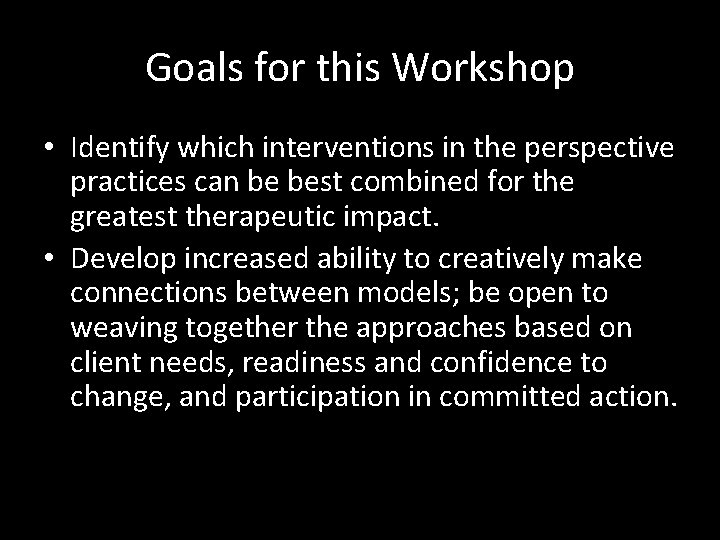 Goals for this Workshop

• Identify which interventions in the perspective practices can be best combined for the greatest therapeutic impact.
• Develop increased ability to creatively make connections between models; be open to weaving together the approaches based on client needs, readiness and confidence to change, and participation in committed action.